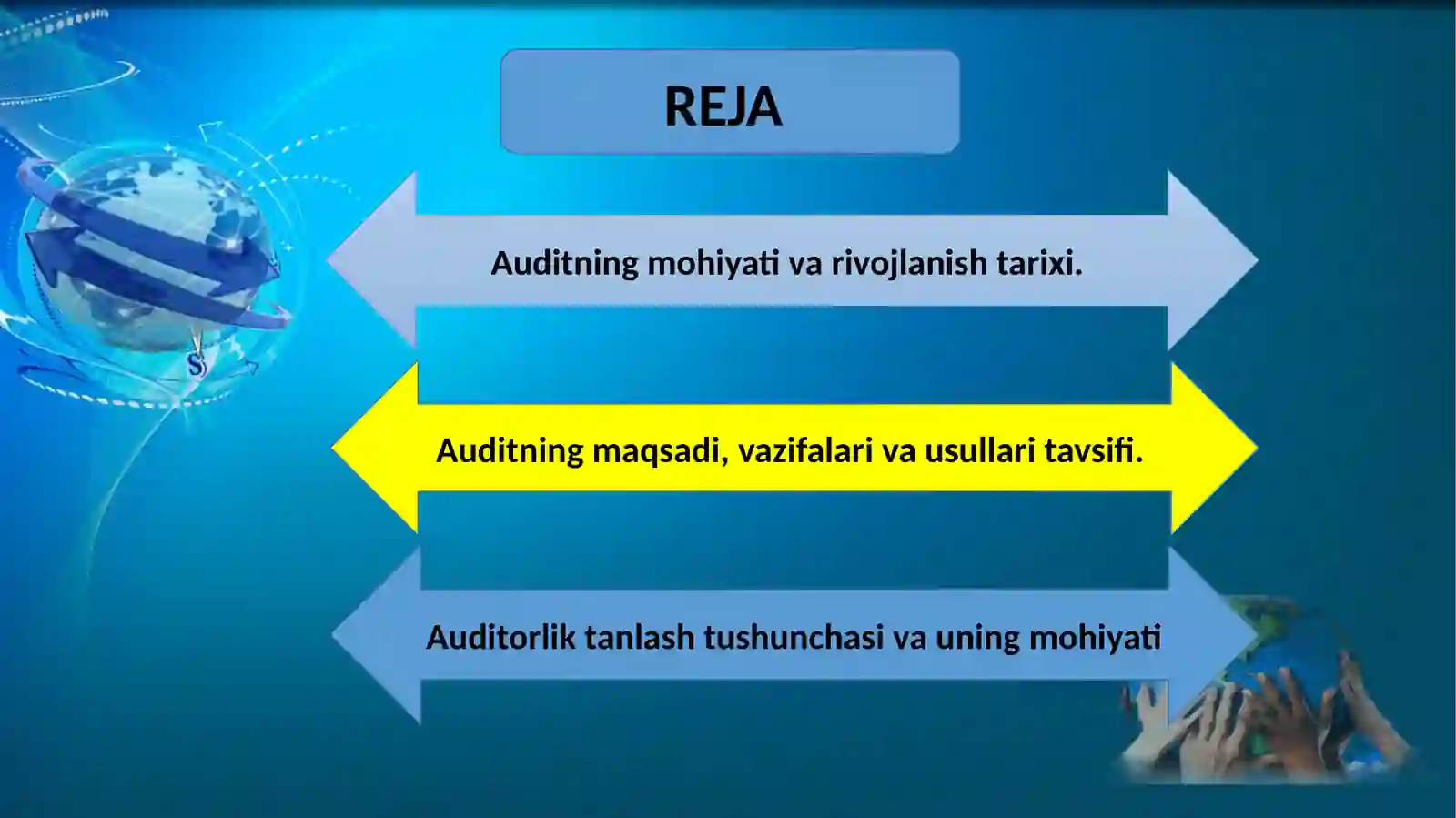 REJA

Auditning mohiyati va rivojlanish tarixi.

Auditning maqsadi, vazifalari va usullari tavsifi.

Auditorlik tanlash tushunchasi va uning mohiyati